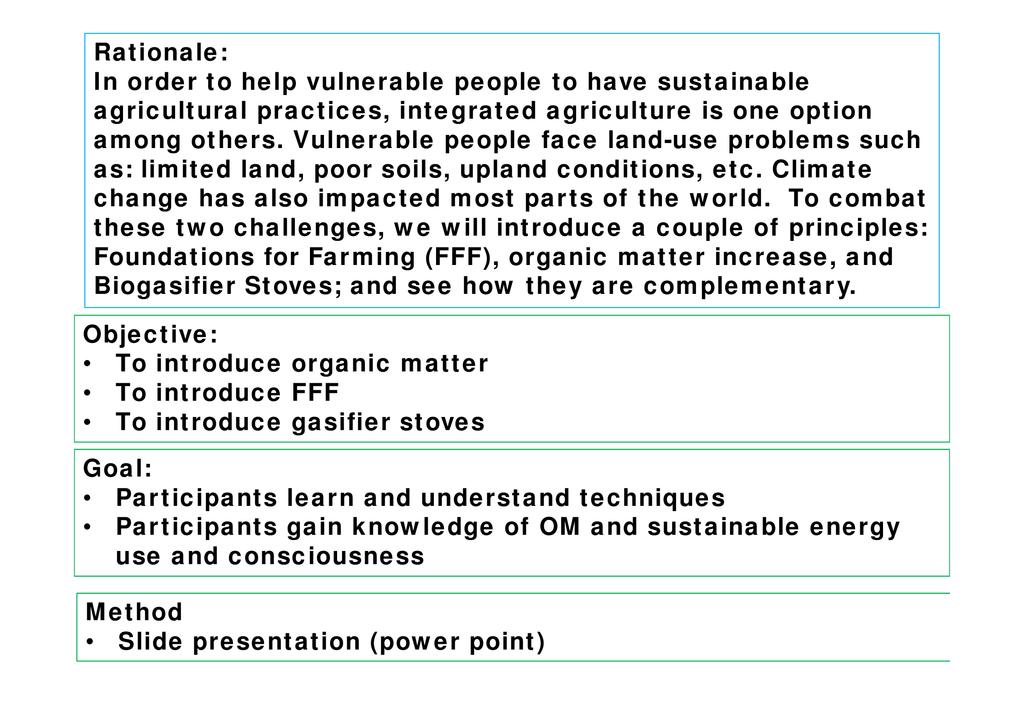 Rationale:
In order to help vulnerable people to have sustainable agricultural practices, integrated agriculture is one option among others. Vulnerable people face land-use problems such as: limited land, poor soils, upland conditions, etc. Climate change has also impacted most parts of the world. To combat these two challenges, we will introduce a couple of principles: Foundations for Farming (FFF), organic matter increase, and Biogasifier Stoves; and see how they are complementary.

Objective:
• To introduce organic matter
• To introduce FFF
• To introduce gasifier stoves

Goal:
• Participants learn and understand techniques
• Participants gain knowledge of OM and sustainable energy use and consciousness

Method
• Slide presentation (power point)